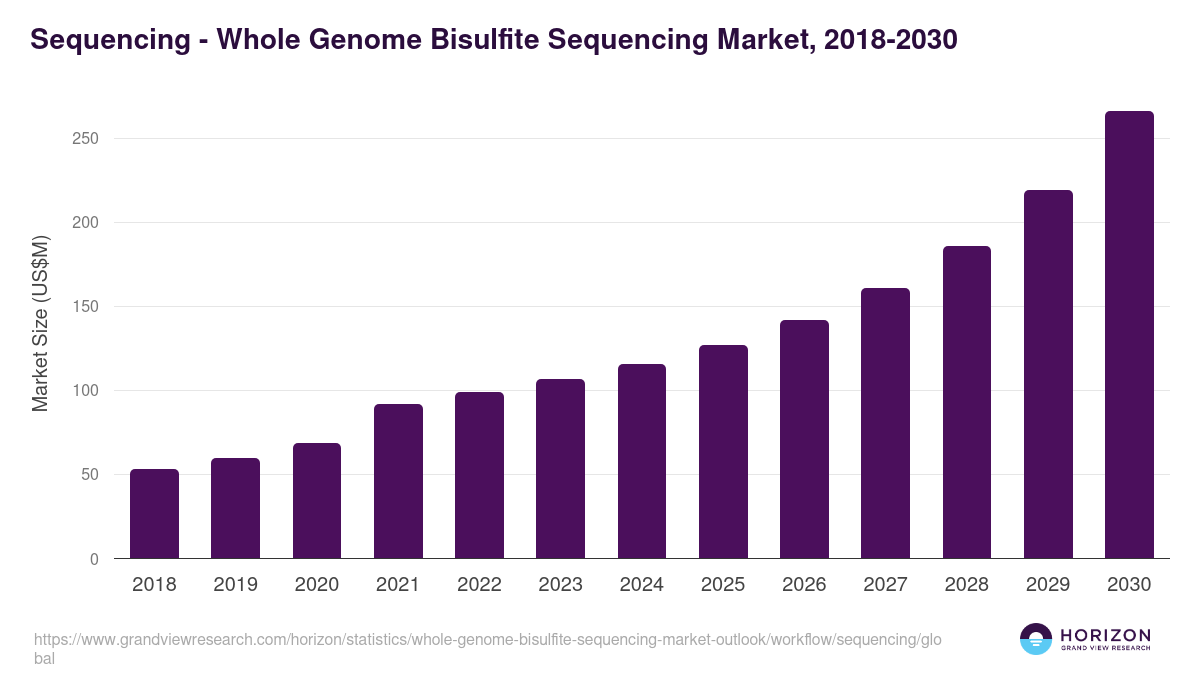 Sequencing - Whole Genome Bisulfite Sequencing Market, 2018-2030

Market Size (US$M)

250
200
150
100
50
0

2018 2019 2020 2021 2022 2023 2024 2025 2026 2027 2028 2029 2030

https://www.grandviewresearch.com/horizon/statistics/whole-genome-bisulfite-sequencing-market-outlook/workflow/sequencing/global

HORIZON
GRAND VIEW RESEARCH